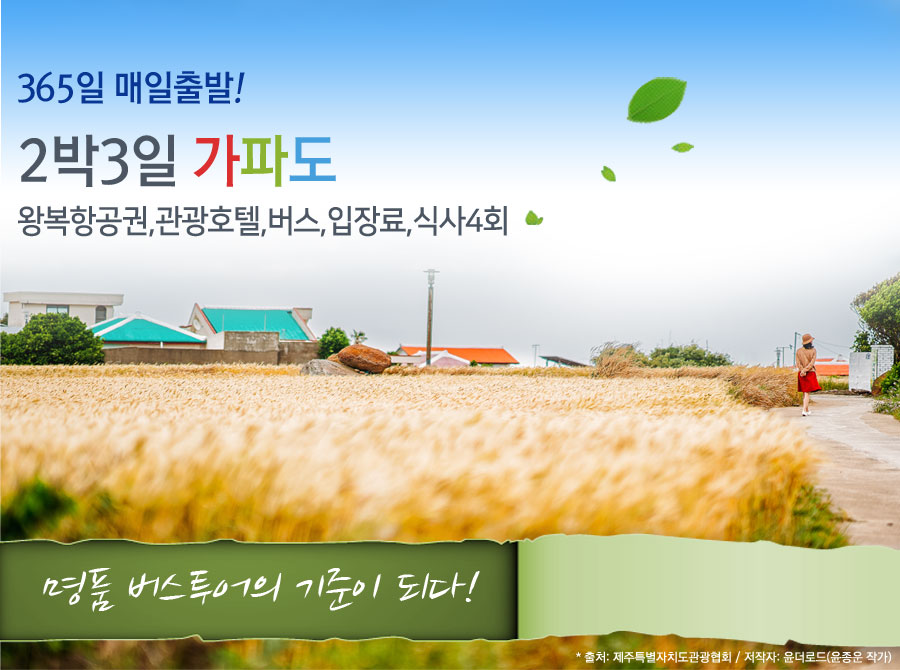 365일 매일출발!

2박3일 가파도

왕복항공권,관광호텔,버스,입장료,식사4회

명품 버스투어의 기준이 되다!

* 출처: 제주특별자치도관광협회 / 저작자: 윤더로드(윤종운 작가)